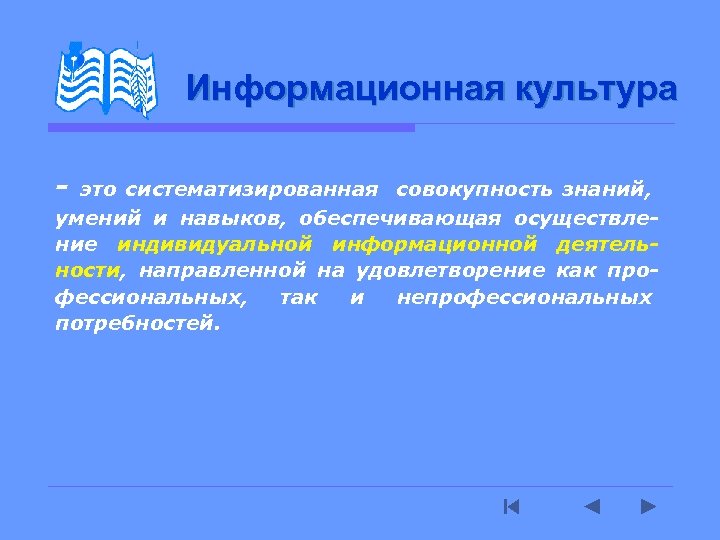 Информационная культура

- это систематизированная совокупность знаний, умений и навыков, обеспечивающая осуществление индивидуальной информационной деятельности, направленной на удовлетворение как профессиональных, так и непрофессиональных потребностей.